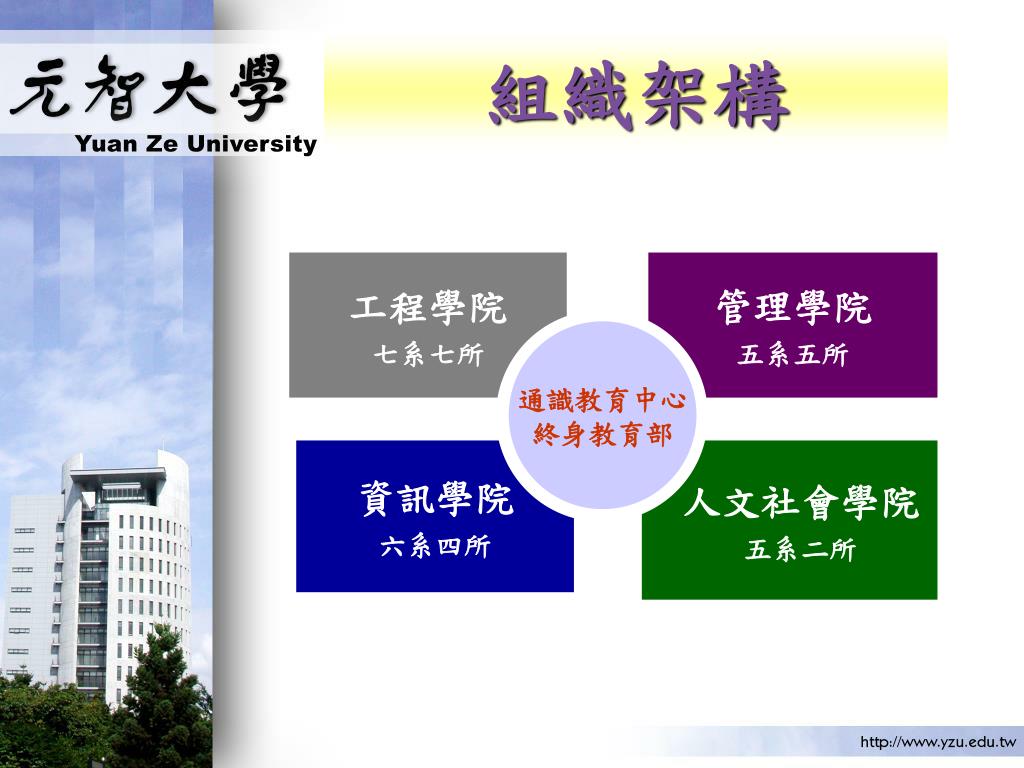 元智大學
Yuan Ze University

組織架構

工程學院
七系七所

管理學院
五系五所

通識教育中心
終身教育部

資訊學院
六系四所

人文社會學院
五系二所

http://www.yzu.edu.tw